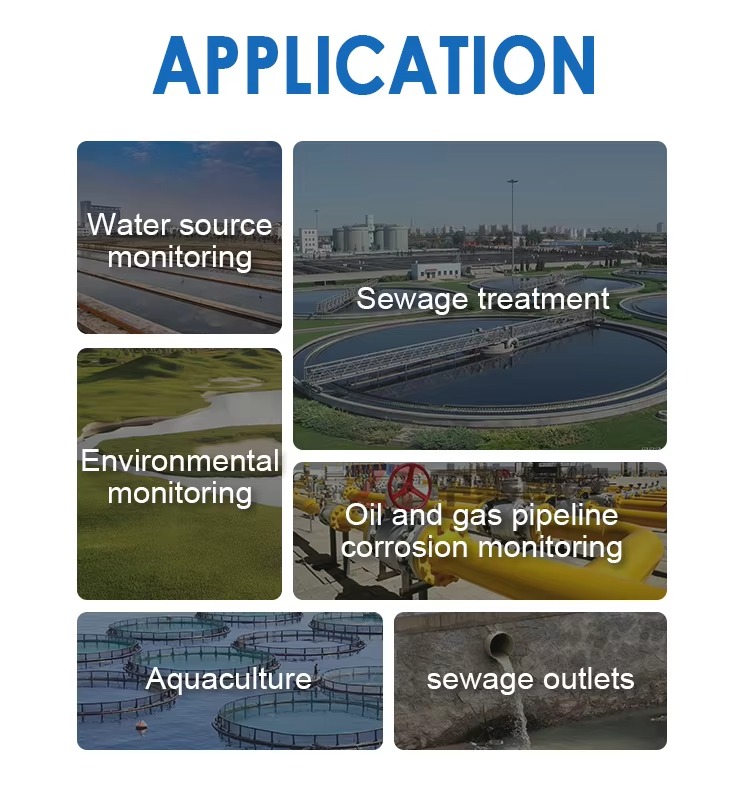 APPLICATION

Water source monitoring

Sewage treatment

Environmental monitoring

Oil and gas pipeline corrosion monitoring

Aquaculture

sewage outlets